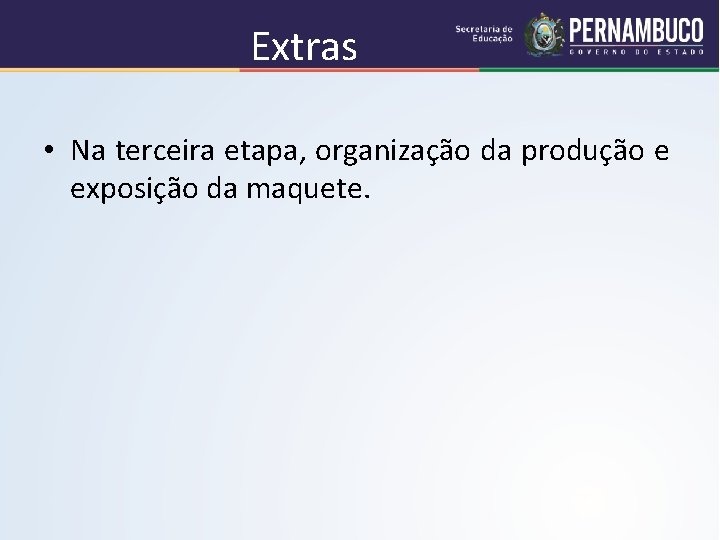 Extras

Secretaria de Educação

PERNAMBUCO
GOVERNO DO ESTADO

• Na terceira etapa, organização da produção e exposição da maquete.